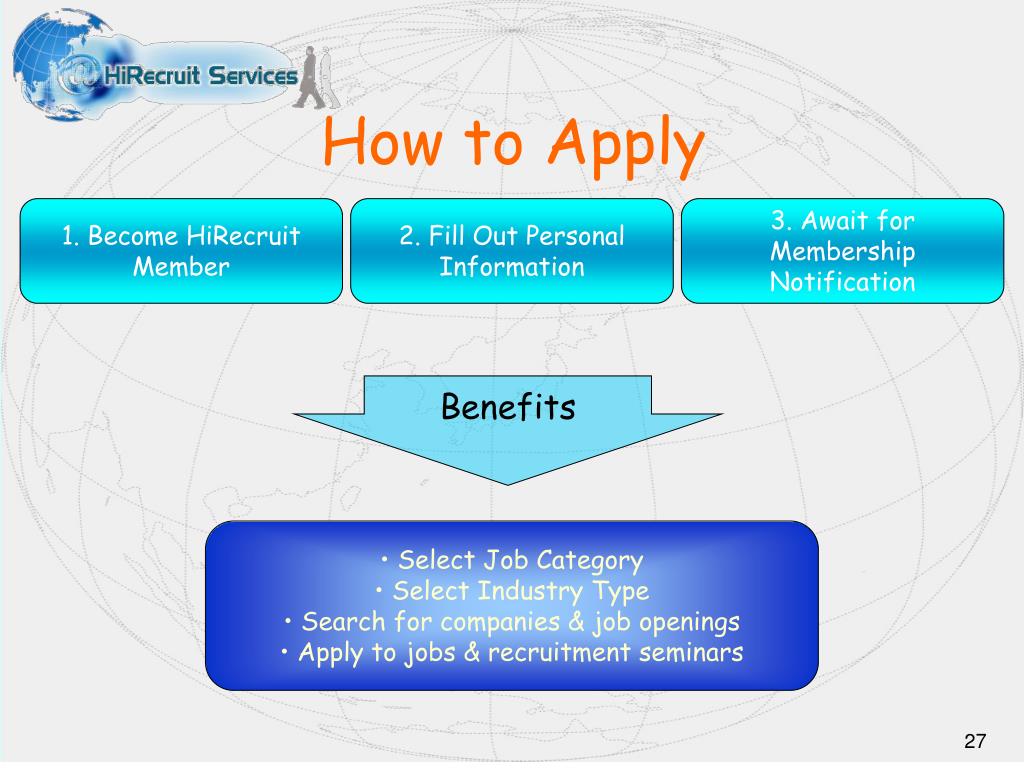 HiRecruit Services

How to Apply

1. Become HiRecruit Member

2. Fill Out Personal Information

3. Await for Membership Notification

Benefits

• Select Job Category
• Select Industry Type
• Search for companies & job openings
• Apply to jobs & recruitment seminars

27